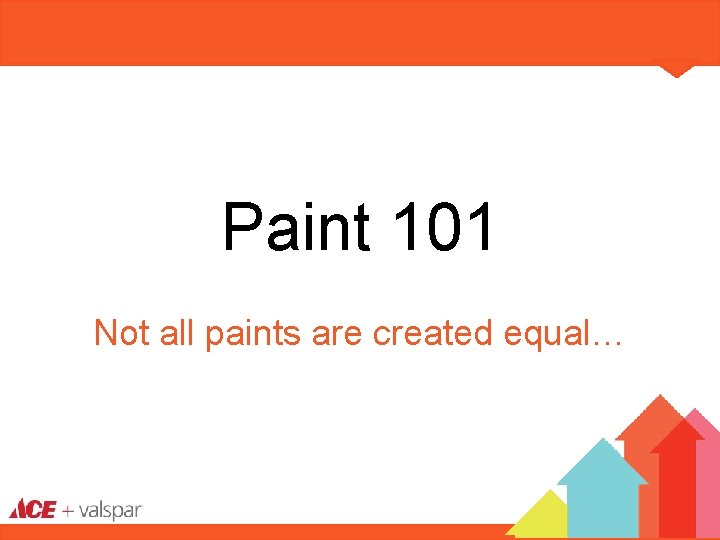 Paint 101

Not all paints are created equal…

ACE + valspar